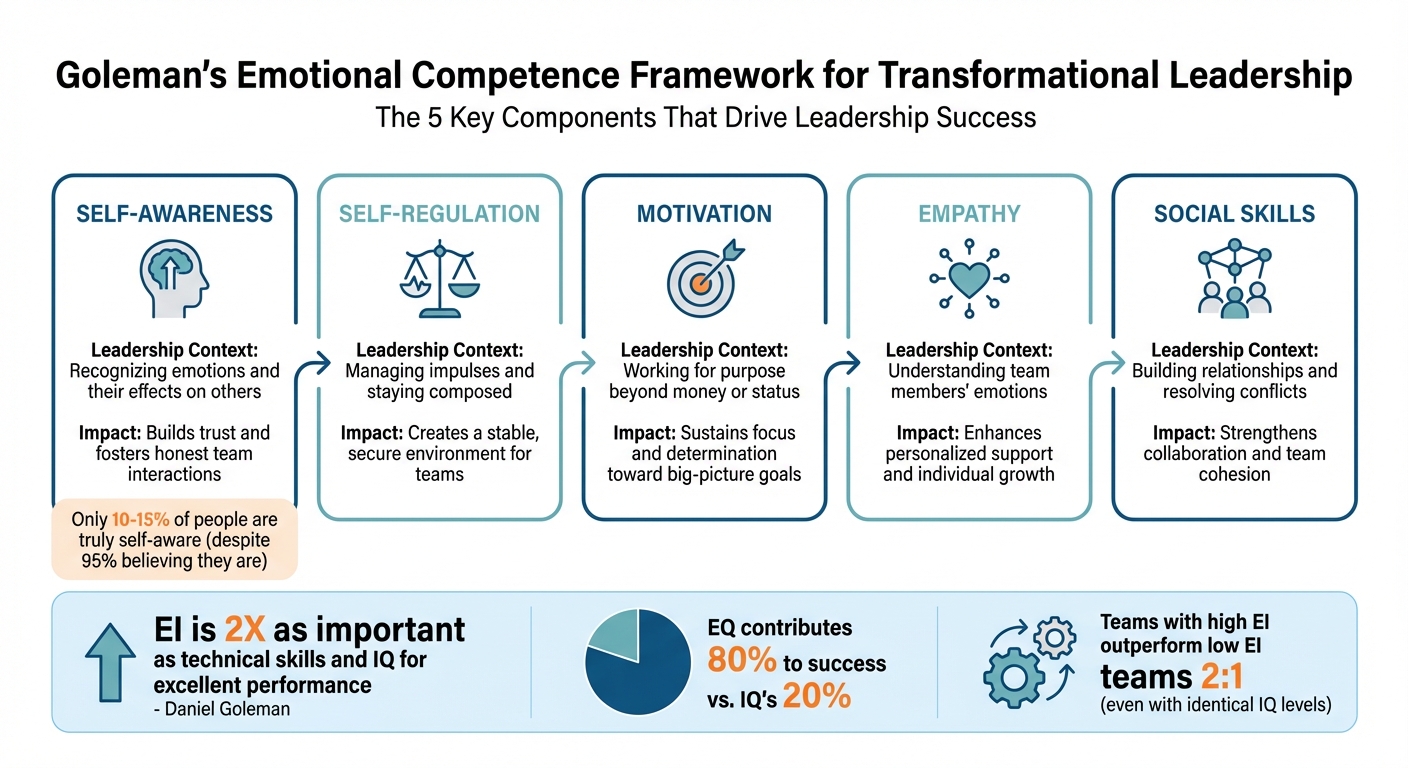 Goleman's Emotional Competence Framework for Transformational Leadership

The 5 Key Components That Drive Leadership Success

SELF-AWARENESS

Leadership Context: Recognizing emotions and their effects on others

Impact: Builds trust and fosters honest team interactions

Only 10-15% of people are truly self-aware (despite 95% believing they are)

SELF-REGULATION

Leadership Context: Managing impulses and staying composed

Impact: Creates a stable, secure environment for teams

MOTIVATION

Leadership Context: Working for purpose beyond money or status

Impact: Sustains focus and determination toward big-picture goals

EMPATHY

Leadership Context: Understanding team members' emotions

Impact: Enhances personalized support and individual growth

SOCIAL SKILLS

Leadership Context: Building relationships and resolving conflicts

Impact: Strengthens collaboration and team cohesion

EI is 2X as important as technical skills and IQ for excellent performance
- Daniel Goleman

EQ contributes 80% to success vs. IQ's 20%

Teams with high EI outperform low EI teams 2:1 (even with identical IQ levels)